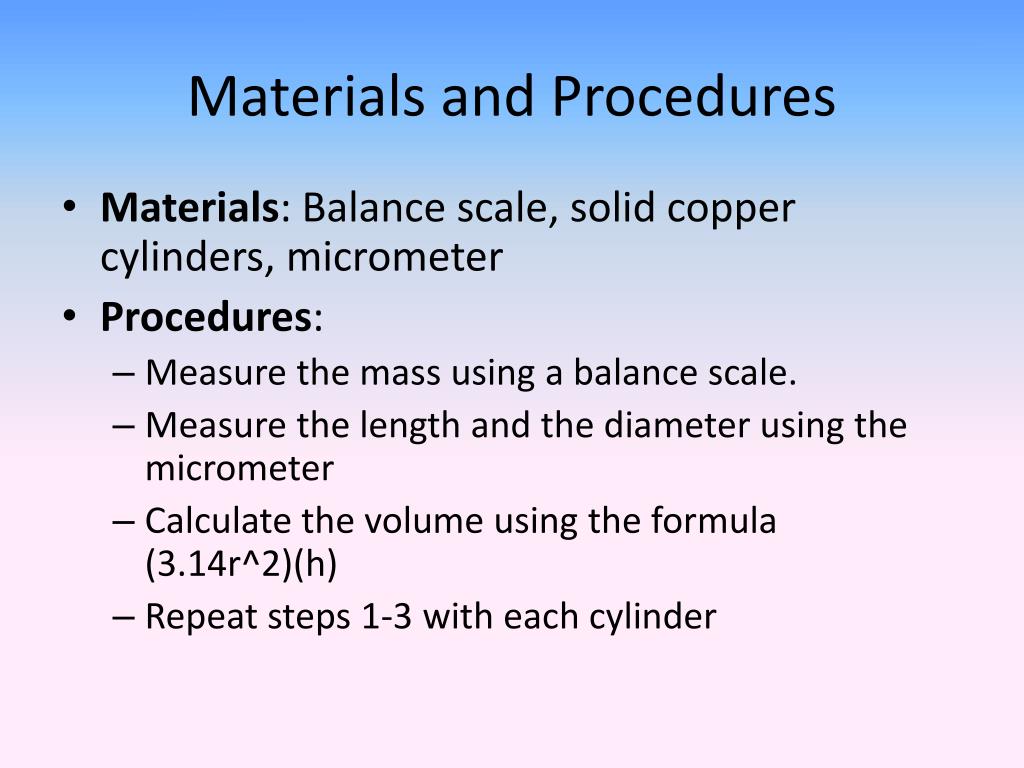 Materials and Procedures

• Materials: Balance scale, solid copper cylinders, micrometer
• Procedures:
– Measure the mass using a balance scale.
– Measure the length and the diameter using the micrometer
– Calculate the volume using the formula (3.14r^2)(h)
– Repeat steps 1-3 with each cylinder